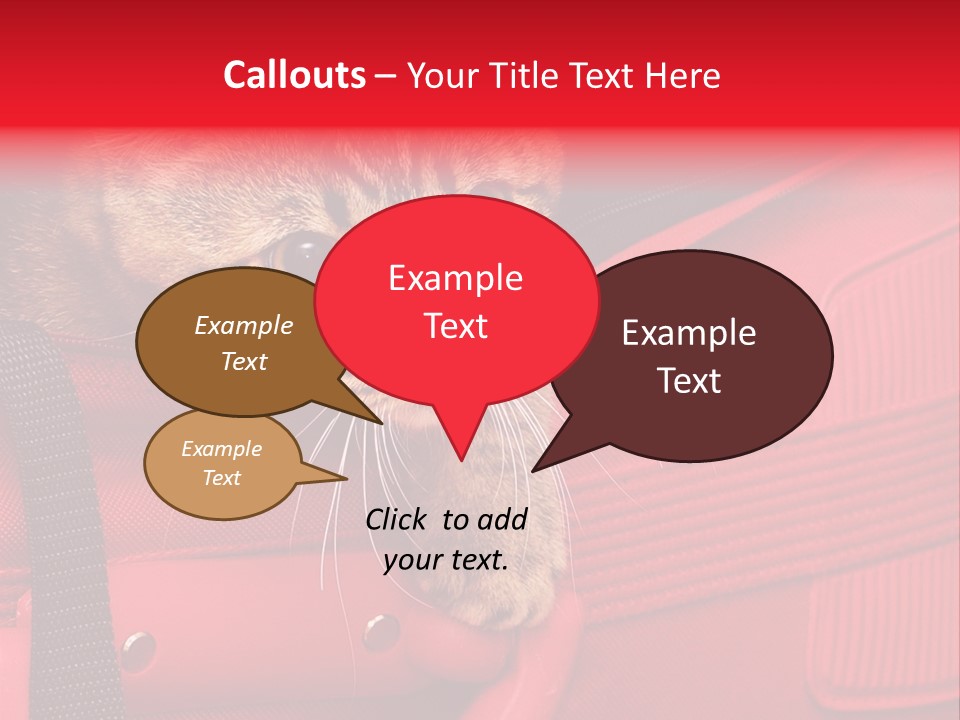 Callouts – Your Title Text Here

Example Text

Example Text

Example Text

Example Text

Click to add your text.